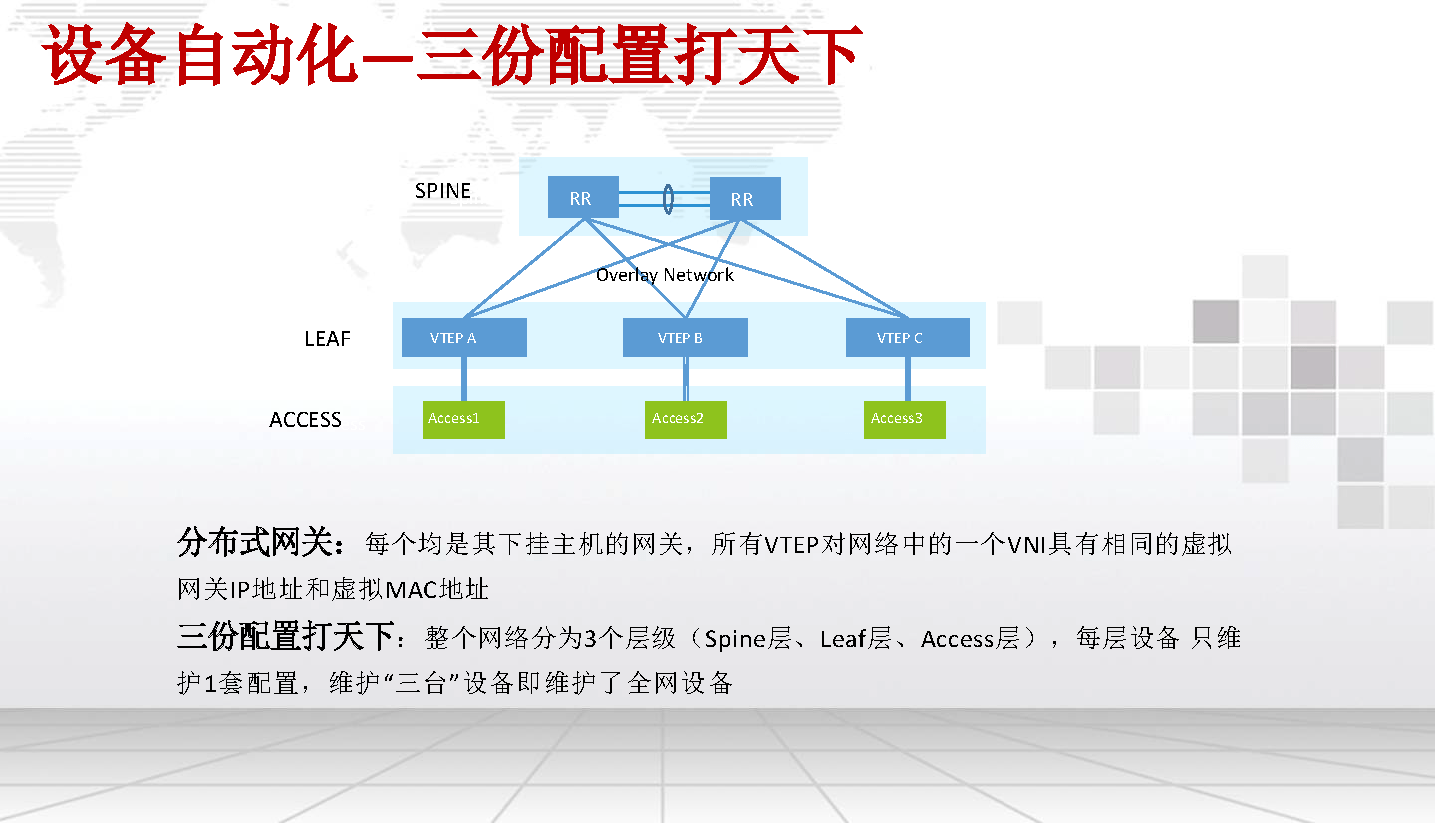 设备自动化—三份配置打天下

SPINE

RR

RR

Overlay Network

LEAF

VTEP A

VTEP B

VTEP C

ACCESS

Access1

Access2

Access3

分布式网关：每个均是其下挂主机的网关，所有VTEP对网络中的一个VNI具有相同的虚拟网关IP地址和虚拟MAC地址

三份配置打天下：整个网络分为3个层级（Spine层、Leaf层、Access层），每层设备 只维护1套配置，维护“三台”设备即维护了全网设备